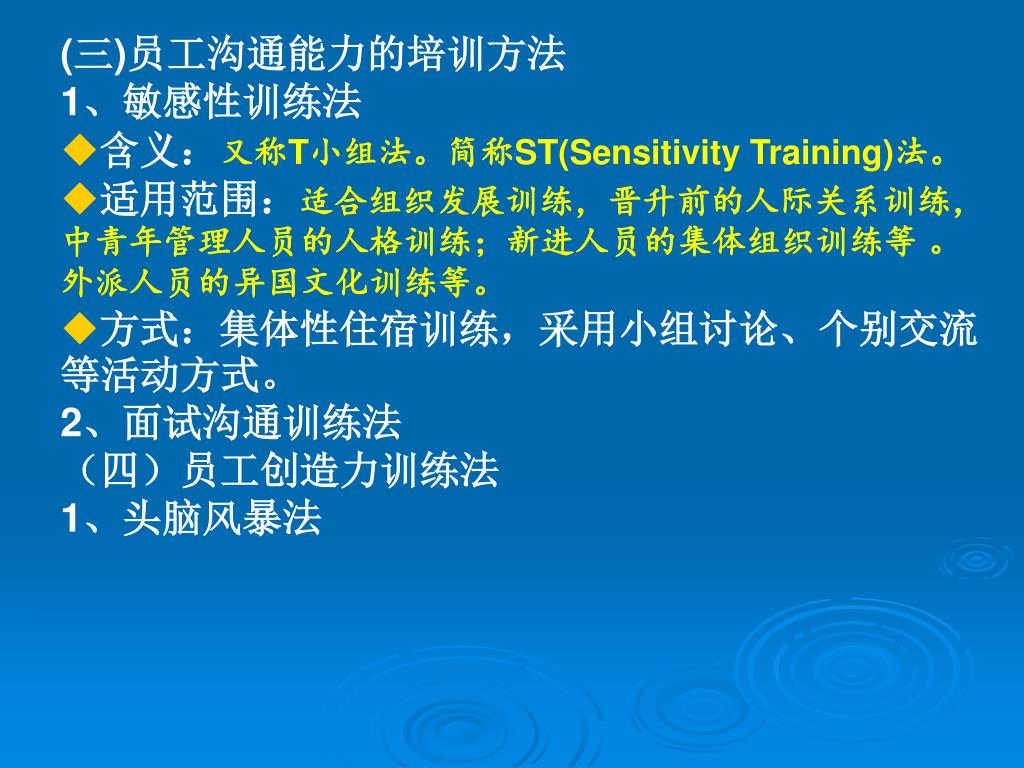 (三)员工沟通能力的培训方法
1、敏感性训练法
◆含义：又称T小组法。简称ST(Sensitivity Training)法。
◆适用范围：适合组织发展训练，晋升前的人际关系训练，中青年管理人员的人格训练；新进人员的集体组织训练等 。外派人员的异国文化训练等。
◆方式：集体性住宿训练，采用小组讨论、个别交流等活动方式。
2、面试沟通训练法
（四）员工创造力训练法
1、头脑风暴法